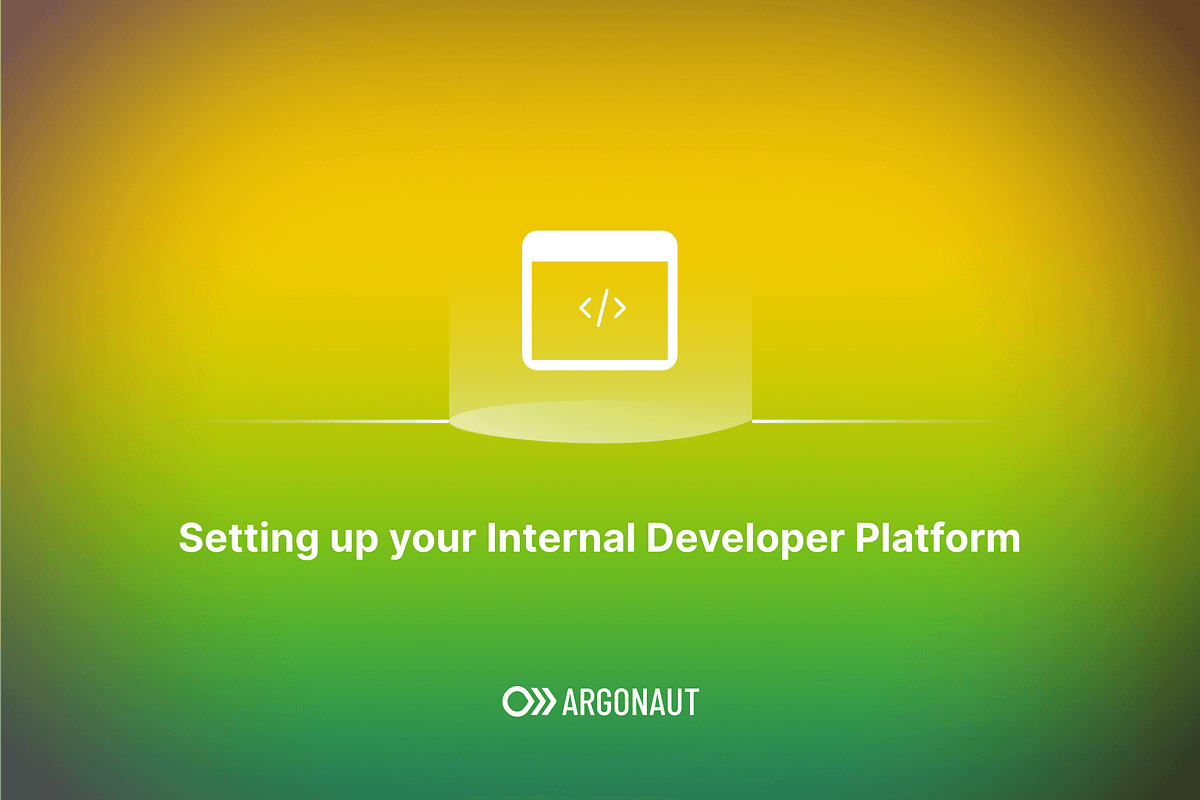 </>

Setting up your Internal Developer Platform

ARGONAUT